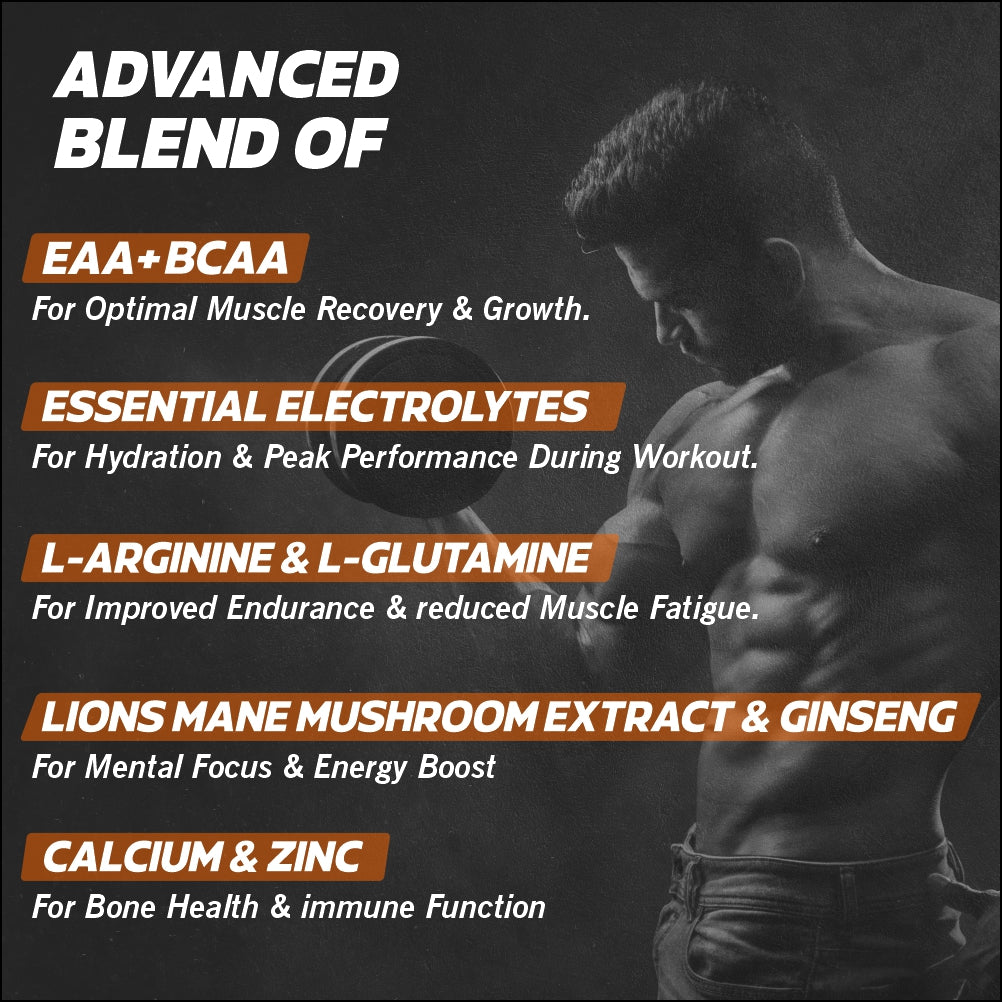 ADVANCED BLEND OF

EAA+BCAA
For Optimal Muscle Recovery & Growth.

ESSENTIAL ELECTROLYTES
For Hydration & Peak Performance During Workout.

L-ARGININE & L-GLUTAMINE
For Improved Endurance & reduced Muscle Fatigue.

LIONS MANE MUSHROOM EXTRACT & GINSENG
For Mental Focus & Energy Boost

CALCIUM & ZINC
For Bone Health & immune Function